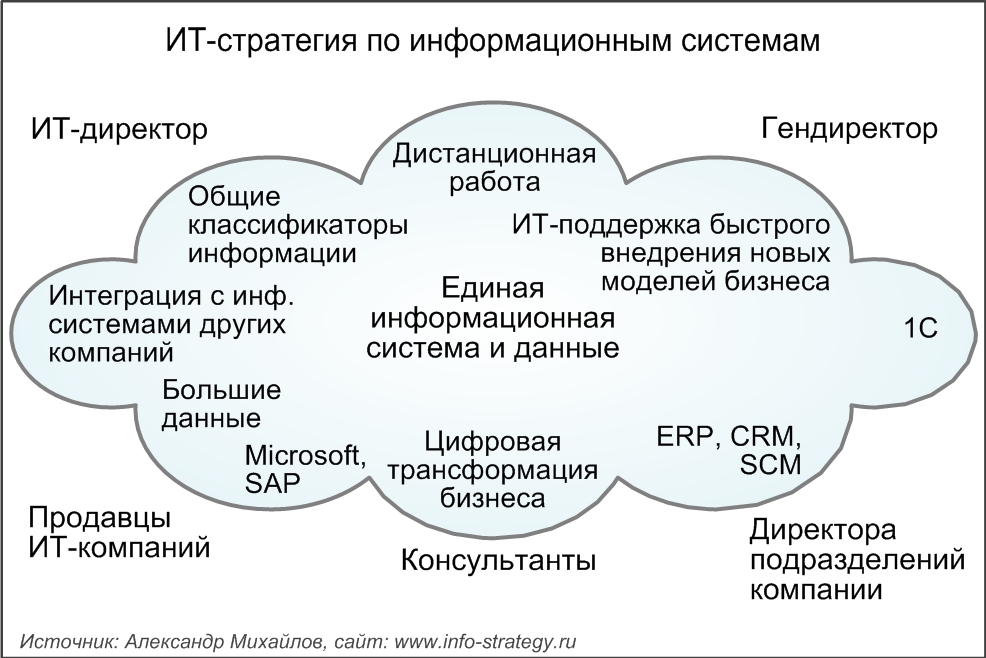 ИТ-стратегия по информационным системам

ИТ-директор

Гендиректор

Дистанционная работа

Общие классификаторы информации

ИТ-поддержка быстрого внедрения новых моделей бизнеса

Интеграция с инф. системами других компаний

Единая информационная система и данные

1С

Большие данные

Microsoft, SAP

Цифровая трансформация бизнеса

ERP, CRM, SCM

Продавцы ИТ-компаний

Консультанты

Директора подразделений компании

Источник: Александр Михайлов, сайт: www.info-strategy.ru